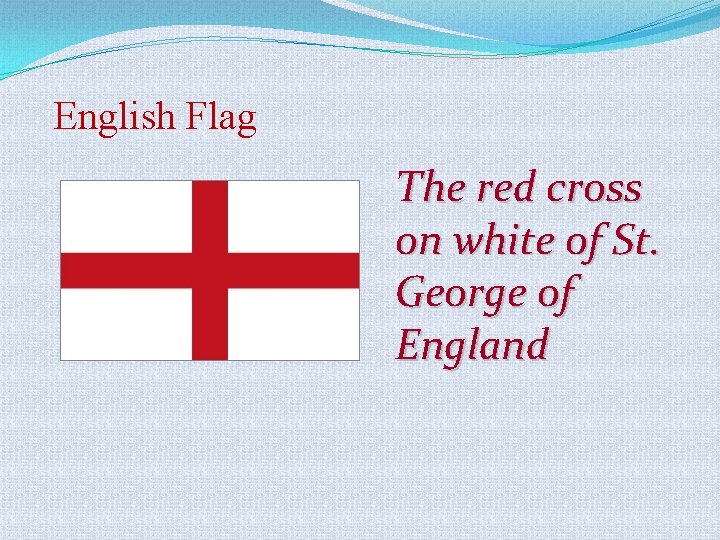 English Flag

The red cross on white of St. George of England